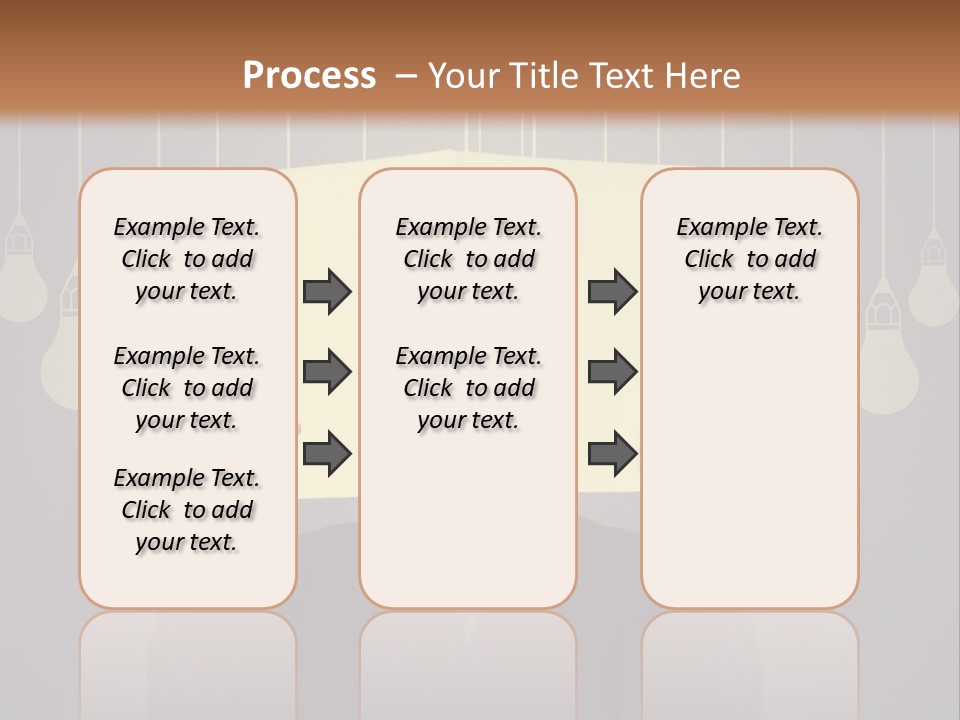 Process – Your Title Text Here

Example Text. Click to add your text.

Example Text. Click to add your text.

Example Text. Click to add your text.

Example Text. Click to add your text.

Example Text. Click to add your text.

Example Text. Click to add your text.